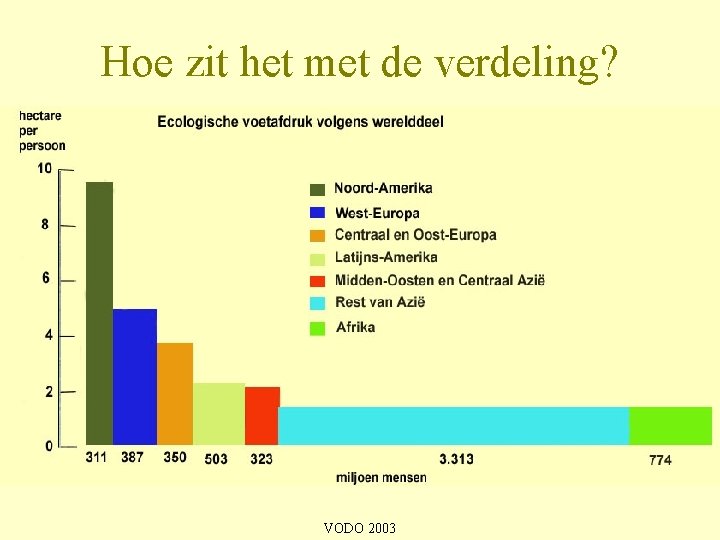 Hoe zit het met de verdeling?

hectare per persoon

Ecologische voetafdruk volgens werelddeel

10
8
6
4
2
0

Noord-Amerika
West-Europa
Centraal en Oost-Europa
Latijns-Amerika
Midden-Oosten en Centraal Azië
Rest van Azië
Afrika

311 387 350 503 323 3.313 774

miljoen mensen

VODO 2003